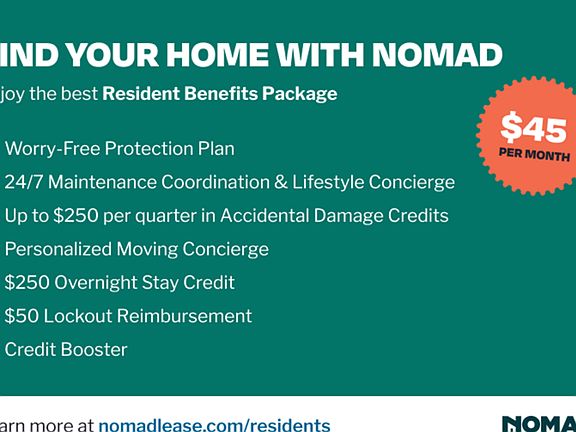 IND YOUR HOME WITH NOMAD

joy the best **Resident Benefits Package**

$45
PER MONTH

Worry-Free Protection Plan

24/7 Maintenance Coordination & Lifestyle Concierge

Up to $250 per quarter in Accidental Damage Credits

Personalized Moving Concierge

$250 Overnight Stay Credit

$50 Lockout Reimbursement

Credit Booster

arn more at nomadlease.com/residents

NOMA